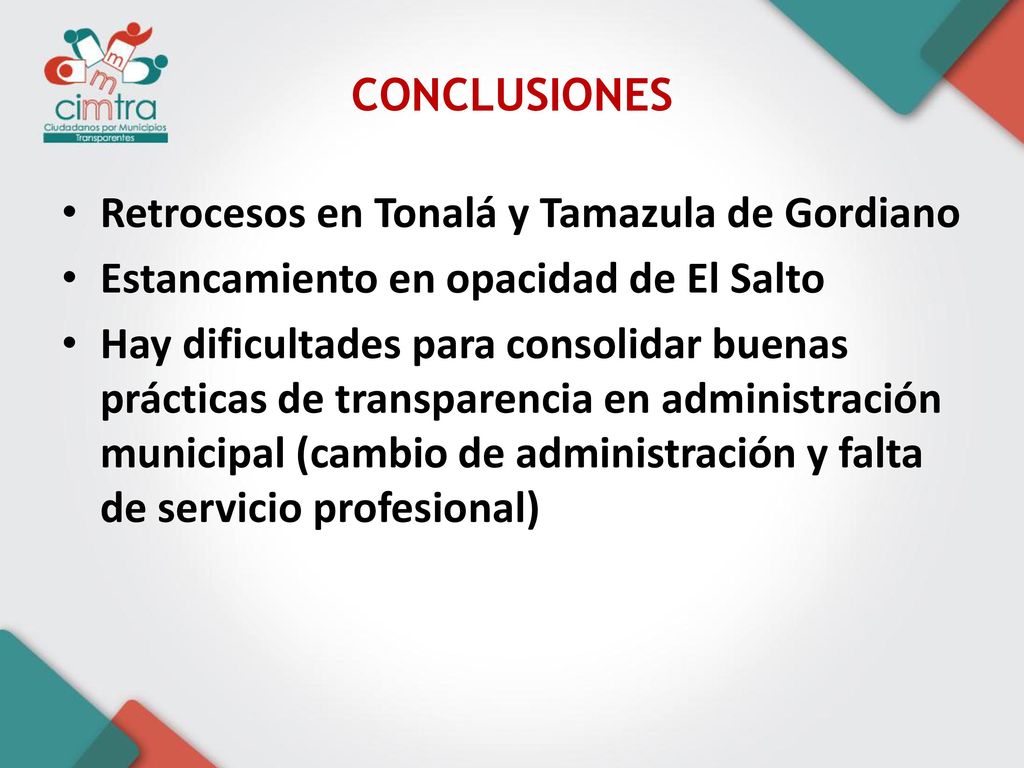 cimtra
Ciudadanos por Municipios Transparentes

CONCLUSIONES

• Retrocesos en Tonalá y Tamazula de Gordiano
• Estancamiento en opacidad de El Salto
• Hay dificultades para consolidar buenas prácticas de transparencia en administración municipal (cambio de administración y falta de servicio profesional)